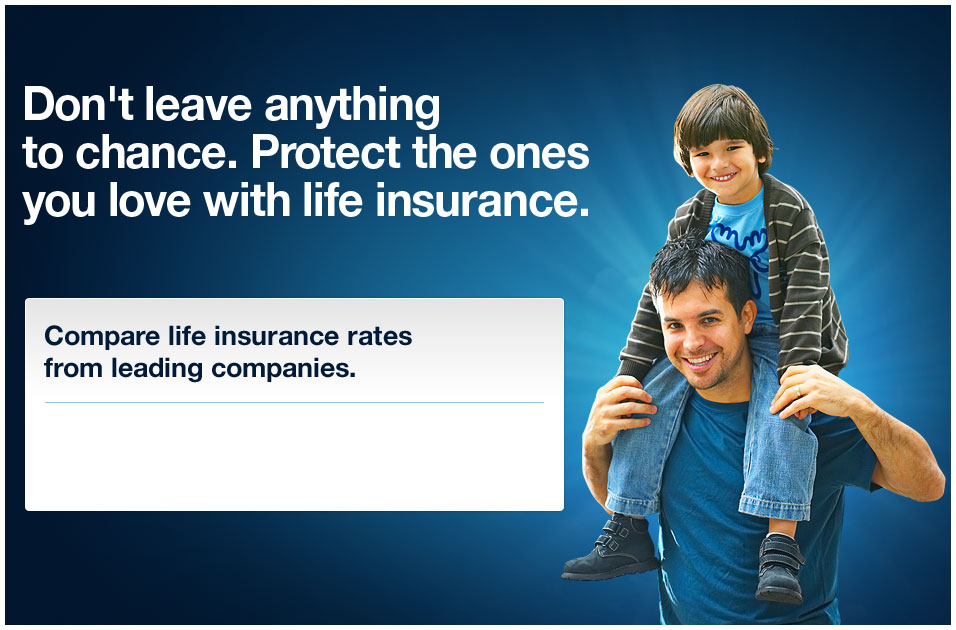 Don't leave anything to chance. Protect the ones you love with life insurance.

Compare life insurance rates from leading companies.